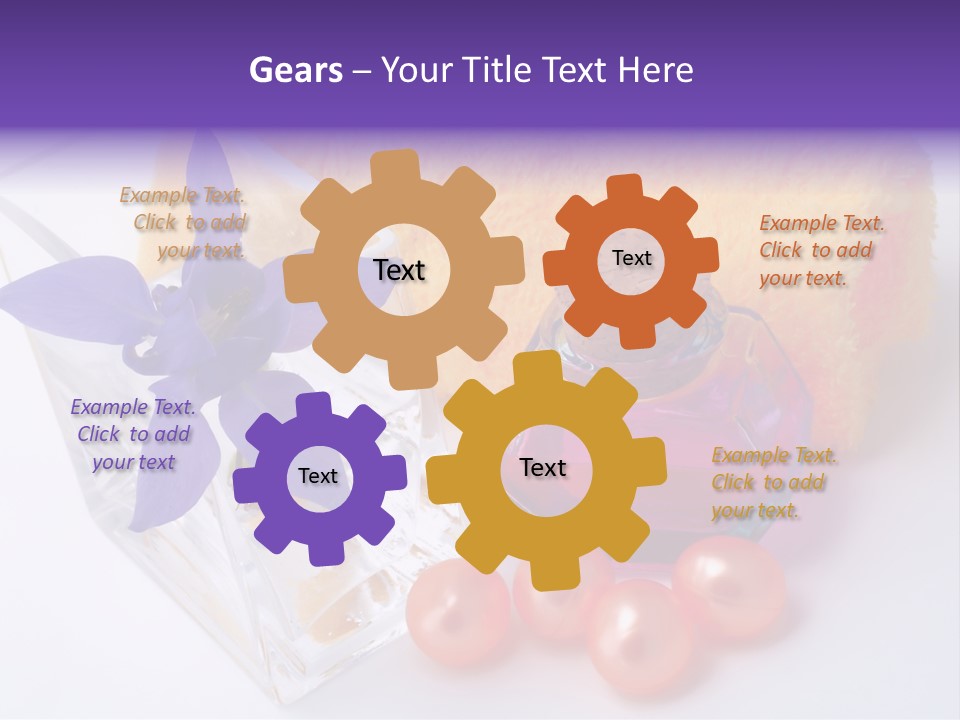 Gears – Your Title Text Here

Example Text. Click to add your text.

Text

Text

Example Text. Click to add your text.

Example Text. Click to add your text

Text

Text

Example Text. Click to add your text.